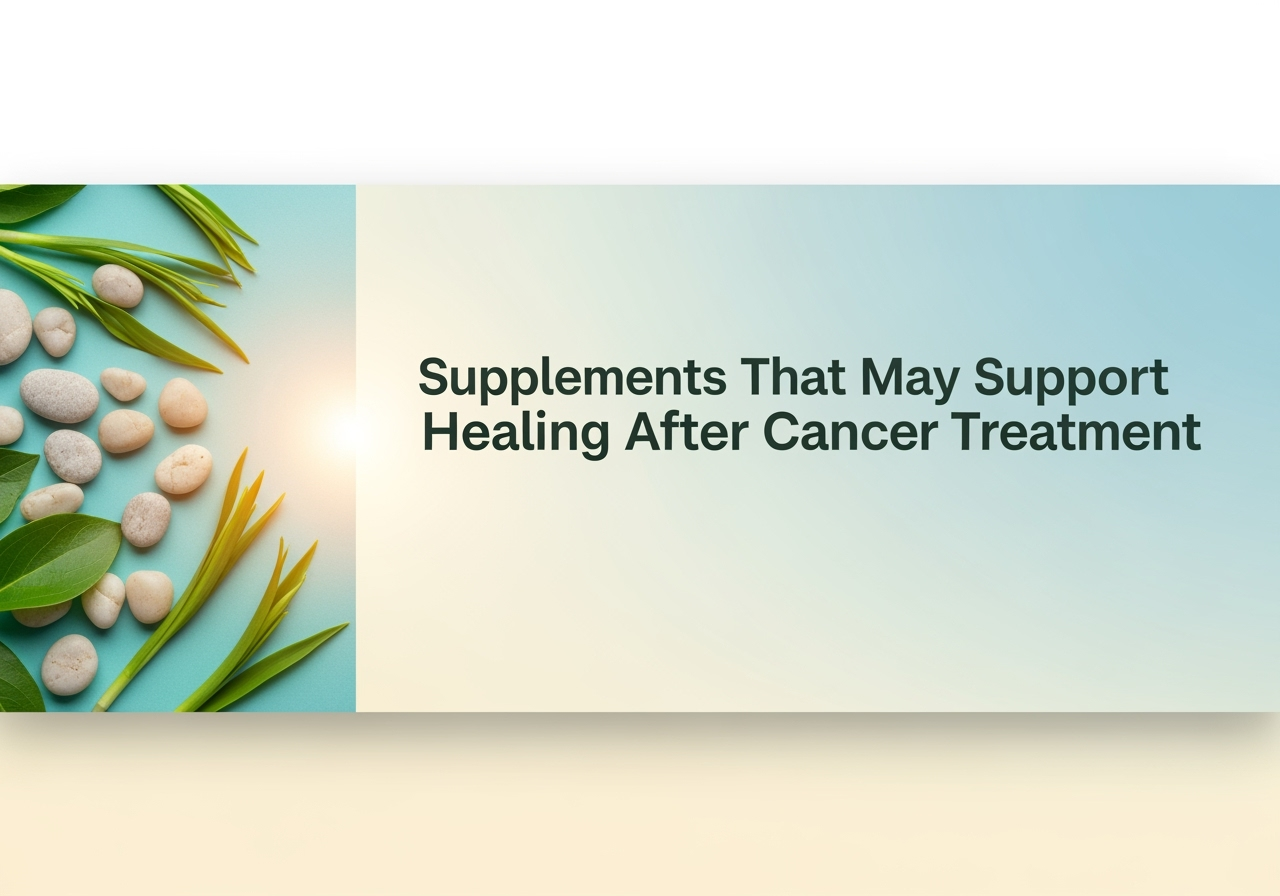 Supplements That May Support Healing After Cancer Treatment